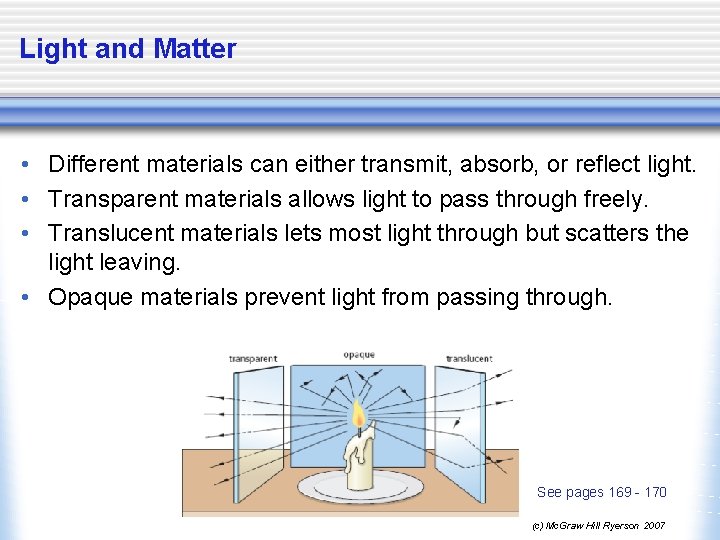 Light and Matter

• Different materials can either transmit, absorb, or reflect light.
• Transparent materials allows light to pass through freely.
• Translucent materials lets most light through but scatters the light leaving.
• Opaque materials prevent light from passing through.

transparent
opaque
translucent

See pages 169 - 170

(c) McGraw Hill Ryerson 2007